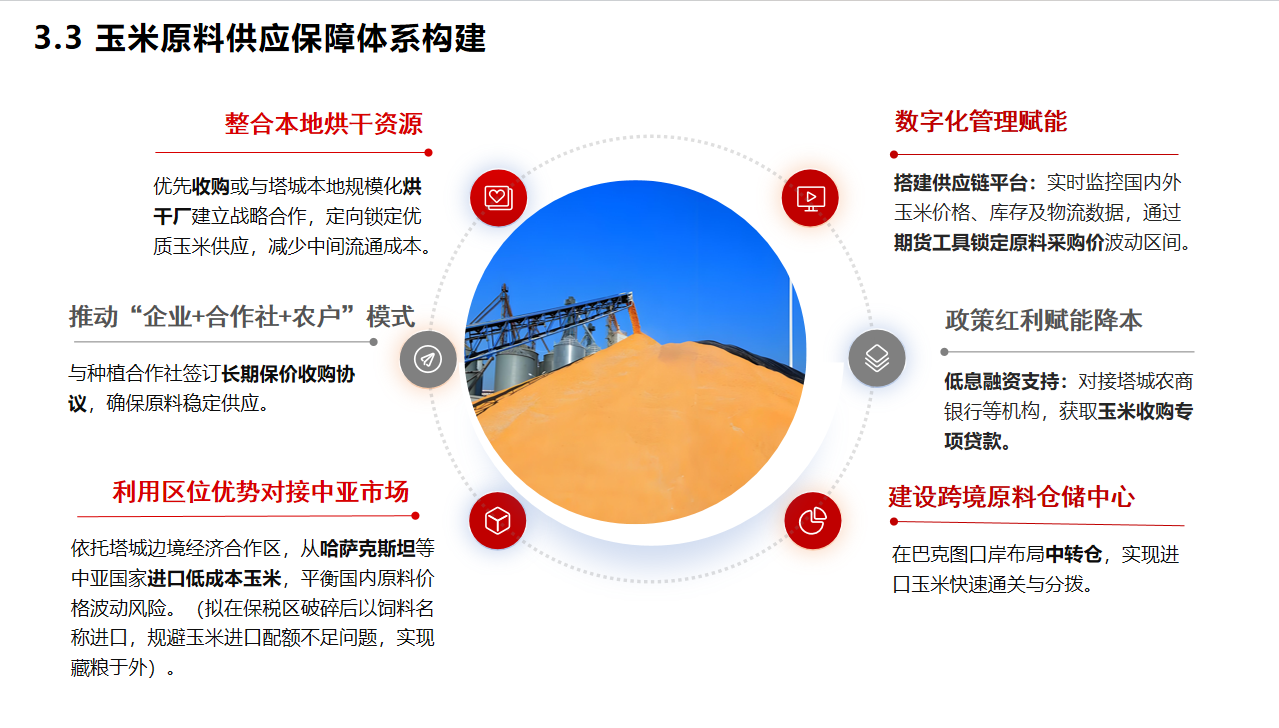 3.3 玉米原料供应保障体系构建

整合本地烘干资源

优先收购或与塔城本地规模化烘干厂建立战略合作，定向锁定优质玉米供应，减少中间流通成本。

推动“企业+合作社+农户”模式

与种植合作社签订长期保价收购协议，确保原料稳定供应。

利用区位优势对接中亚市场

依托塔城边境经济合作区，从哈萨克斯坦等中亚国家进口低成本玉米，平衡国内原料价格波动风险。（拟在保税区破碎后以饲料名称进口，规避玉米进口配额不足问题，实现藏粮于外）。

数字化管理赋能

搭建供应链平台：实时监控国内外玉米价格、库存及物流数据，通过期货工具锁定原料采购价波动区间。

政策红利赋能降本

低息融资支持：对接塔城农商银行等机构，获取玉米收购专项贷款。

建设跨境原料仓储中心

在巴克图口岸布局中转仓，实现进口玉米快速通关与分拨。